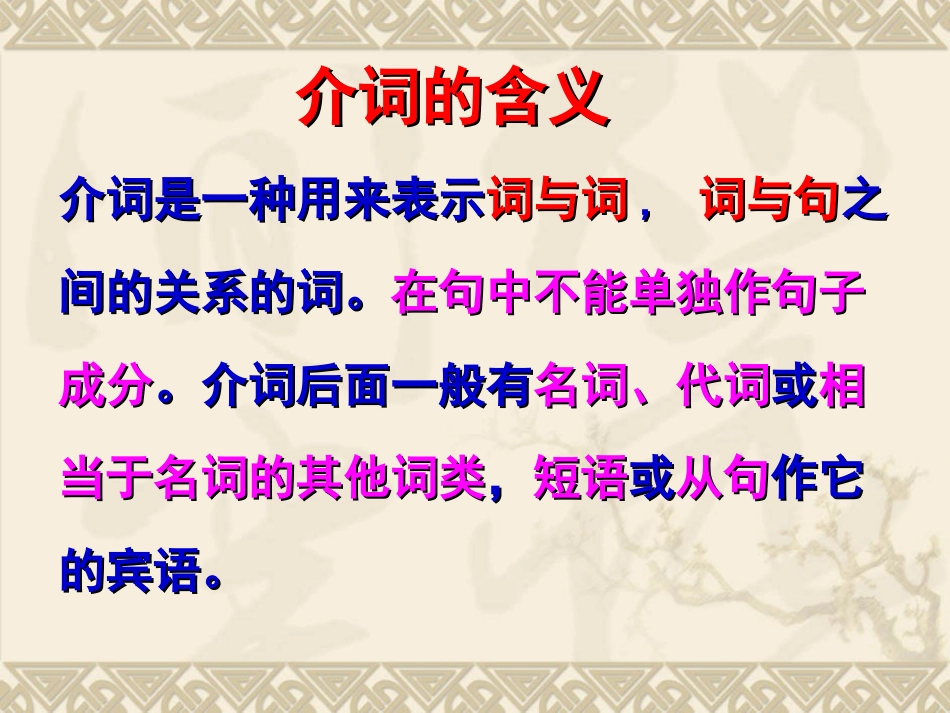 介词的含义

介词是一种用来表示词与词， 词与句之间的关系的词。在句中不能单独作句子成分。介词后面一般有名词、代词或相当于名词的其他词类，短语或从句作它的宾语。